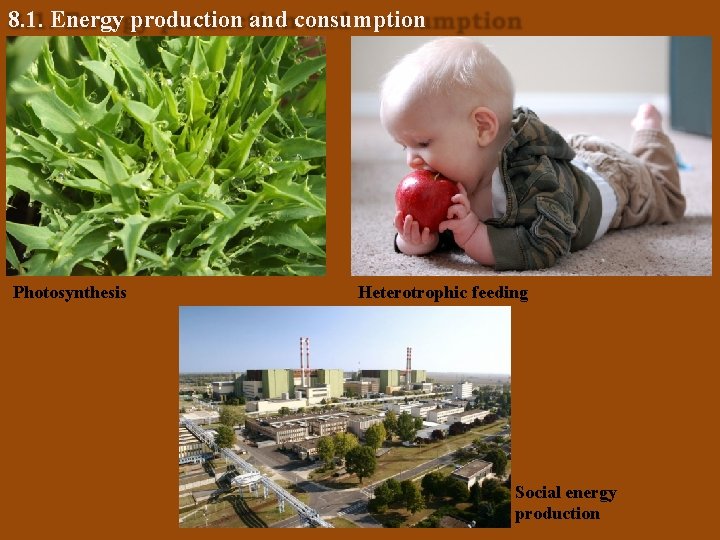 8.1. Energy production and consumption

Photosynthesis

Heterotrophic feeding

Social energy production